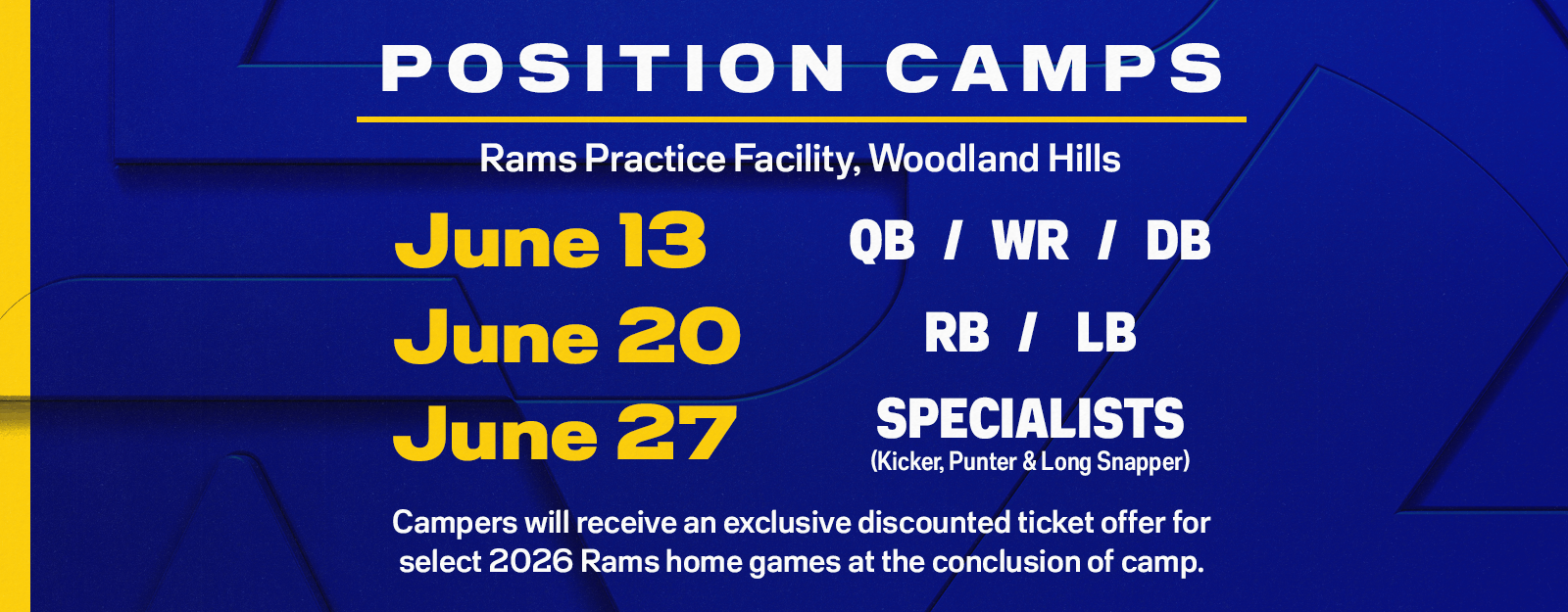 POSITION CAMPS

Rams Practice Facility, Woodland Hills

June 13 QB / WR / DB

June 20 RB / LB

June 27 SPECIALISTS (Kicker, Punter & Long Snapper)

Campers will receive an exclusive discounted ticket offer for select 2026 Rams home games at the conclusion of camp.